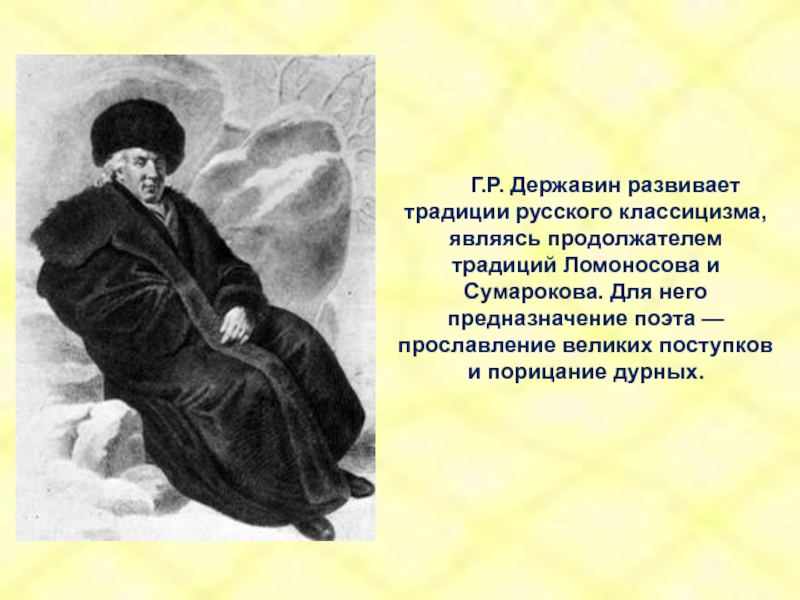 Г.Р. Державин развивает традиции русского классицизма, являясь продолжателем традиций Ломоносова и Сумарокова. Для него предназначение поэта — прославление великих поступков и порицание дурных.